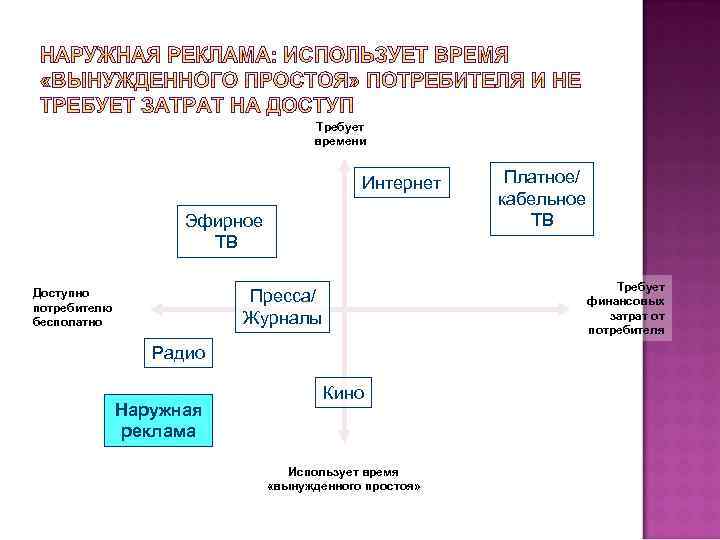 НАРУЖНАЯ РЕКЛАМА: ИСПОЛЬЗУЕТ ВРЕМЯ «ВЫНУЖДЕННОГО ПРОСТОЯ» ПОТРЕБИТЕЛЯ И НЕ ТРЕБУЕТ ЗАТРАТ НА ДОСТУП

Требует времени

Интернет

Платное/ кабельное ТВ

Эфирное ТВ

Доступно потребителю бесплатно

Пресса/ Журналы

Требует финансовых затрат от потребителя

Радио

Кино

Наружная реклама

Использует время «вынужденного простоя»